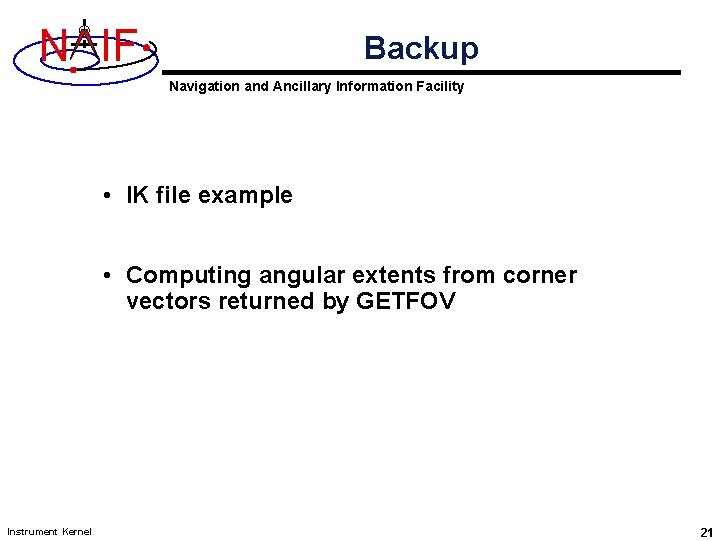 NAIF

Backup

Navigation and Ancillary Information Facility

• IK file example

• Computing angular extents from corner vectors returned by GETFOV

Instrument Kernel

21